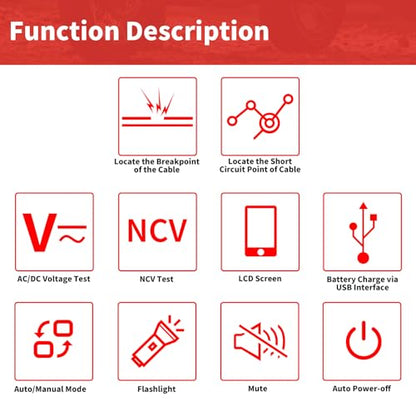 Function Description

Locate the Breakpoint of the Cable

Locate the Short Circuit Point of Cable

V

AC/DC Voltage Test

NCV

NCV Test

LCD Screen

Battery Charge via USB Interface

Auto/Manual Mode

Flashlight

Mute

Auto Power-off